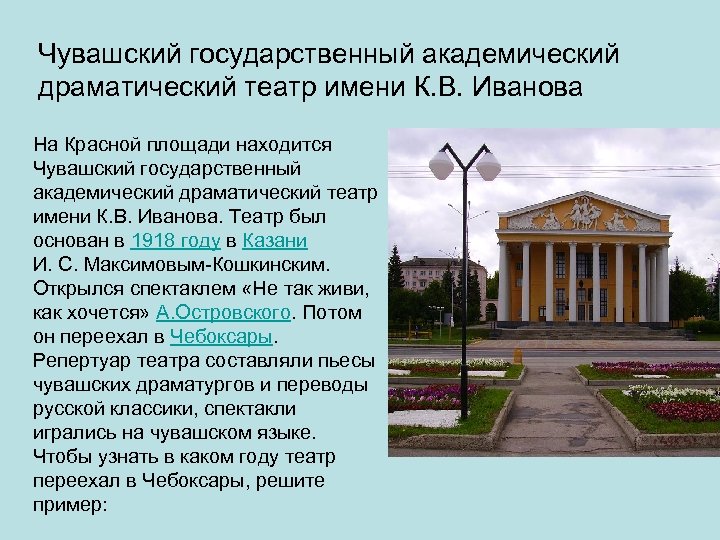 Чувашский государственный академический драматический театр имени К.В. Иванова

На Красной площади находится Чувашский государственный академический драматический театр имени К.В. Иванова. Театр был основан в 1918 году в Казани И. С. Максимовым-Кошкинским. Открылся спектаклем «Не так живи, как хочется» А.Островского. Потом он переехал в Чебоксары. Репертуар театра составляли пьесы чувашских драматургов и переводы русской классики, спектакли игрались на чувашском языке. Чтобы узнать в каком году театр переехал в Чебоксары, решите пример: